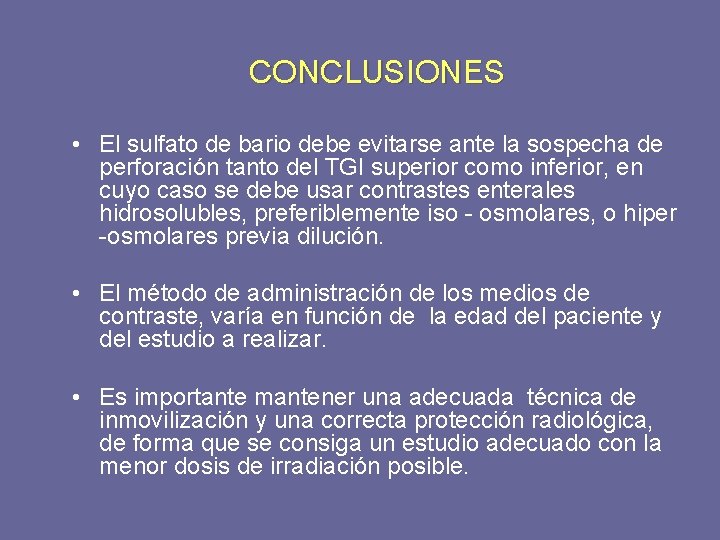 CONCLUSIONES

• El sulfato de bario debe evitarse ante la sospecha de perforación tanto del TGI superior como inferior, en cuyo caso se debe usar contrastes enterales hidrosolubles, preferiblemente iso - osmolares, o hiper -osmolares previa dilución.

• El método de administración de los medios de contraste, varía en función de la edad del paciente y del estudio a realizar.

• Es importante mantener una adecuada técnica de inmovilización y una correcta protección radiológica, de forma que se consiga un estudio adecuado con la menor dosis de irradiación posible.